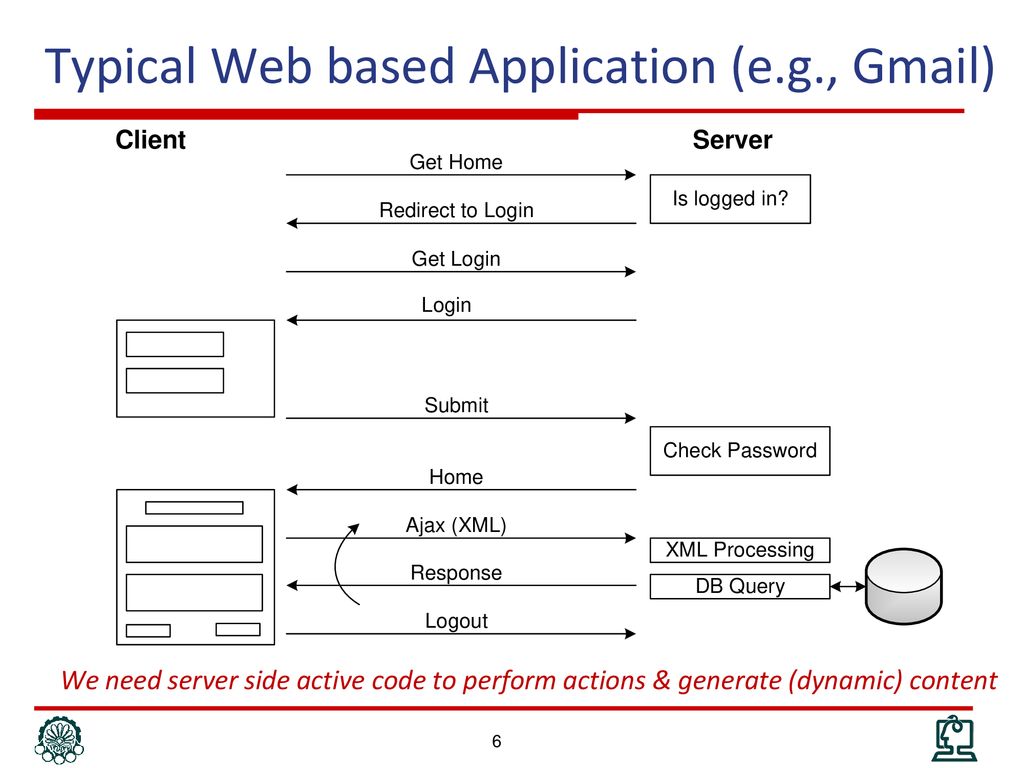 Typical Web based Application (e.g., Gmail)

Client

Server

Get Home

Is logged in?

Redirect to Login

Get Login

Login

Submit

Check Password

Home

Ajax (XML)

XML Processing

Response

DB Query

Logout

We need server side active code to perform actions & generate (dynamic) content

6